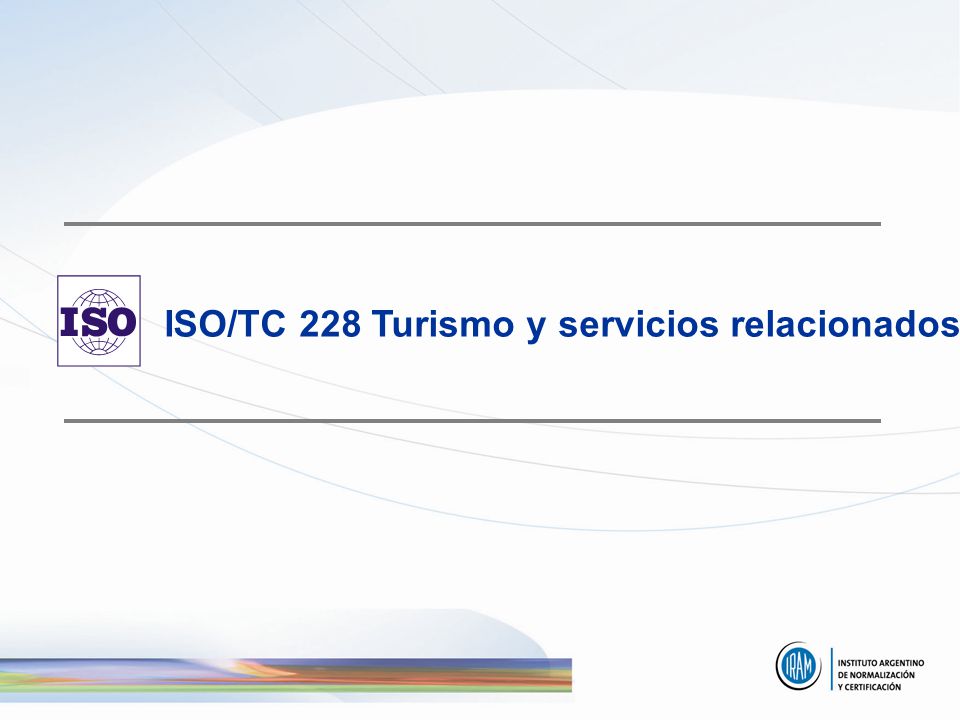 ISO

ISO/TC 228 Turismo y servicios relacionados

IRAM

INSTITUTO ARGENTINO
DE NORMALIZACIÓN
Y CERTIFICACIÓN